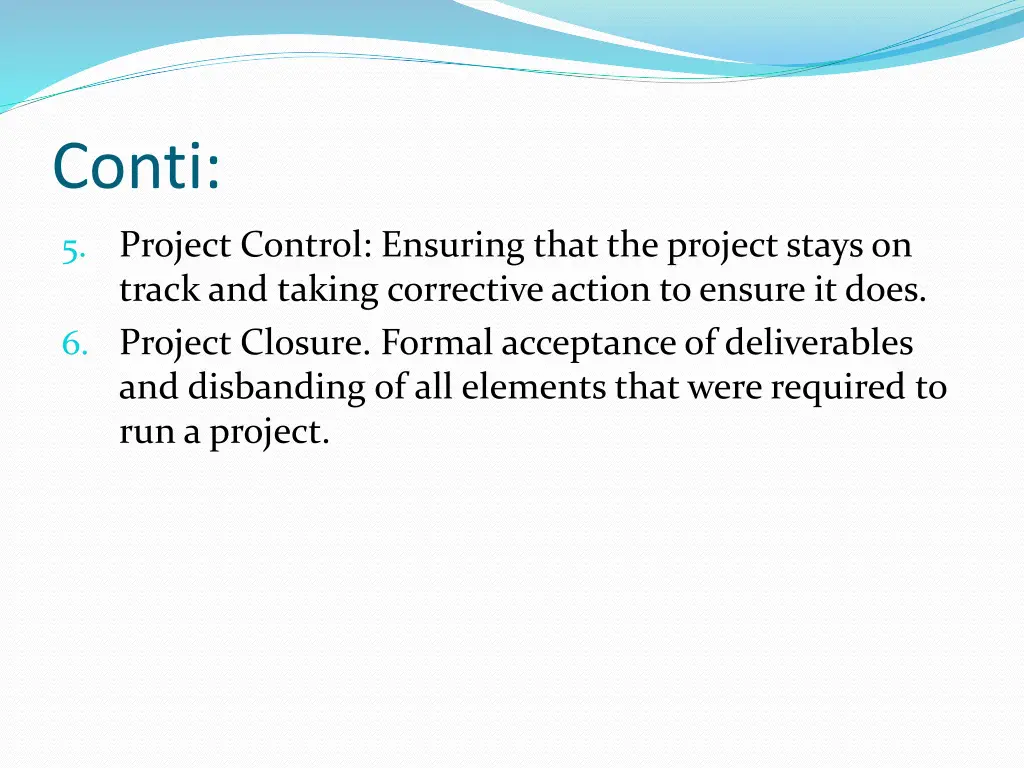 Conti:

5. Project Control: Ensuring that the project stays on track and taking corrective action to ensure it does.

6. Project Closure. Formal acceptance of deliverables and disbanding of all elements that were required to run a project.